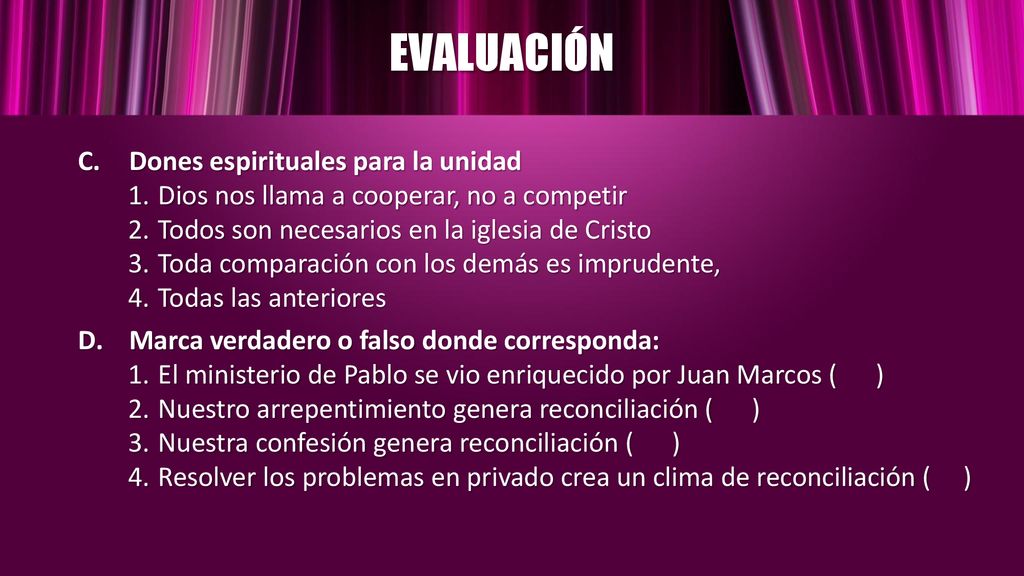 EVALUACIÓN

C. Dones espirituales para la unidad
1. Dios nos llama a cooperar, no a competir
2. Todos son necesarios en la iglesia de Cristo
3. Toda comparación con los demás es imprudente,
4. Todas las anteriores

D. Marca verdadero o falso donde corresponda:
1. El ministerio de Pablo se vio enriquecido por Juan Marcos (   )
2. Nuestro arrepentimiento genera reconciliación (   )
3. Nuestra confesión genera reconciliación (   )
4. Resolver los problemas en privado crea un clima de reconciliación (   )